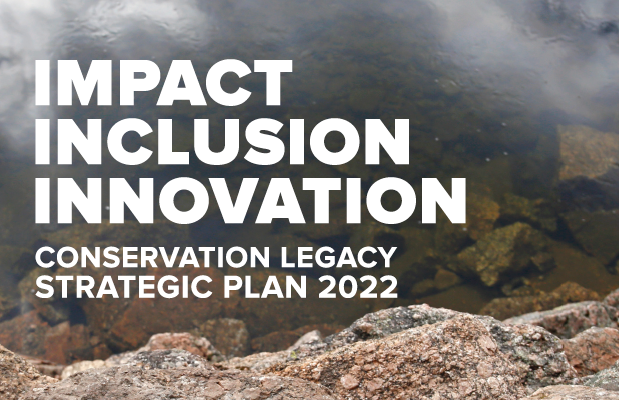 IMPACT
INCLUSION
INNOVATION

CONSERVATION LEGACY
STRATEGIC PLAN 2022